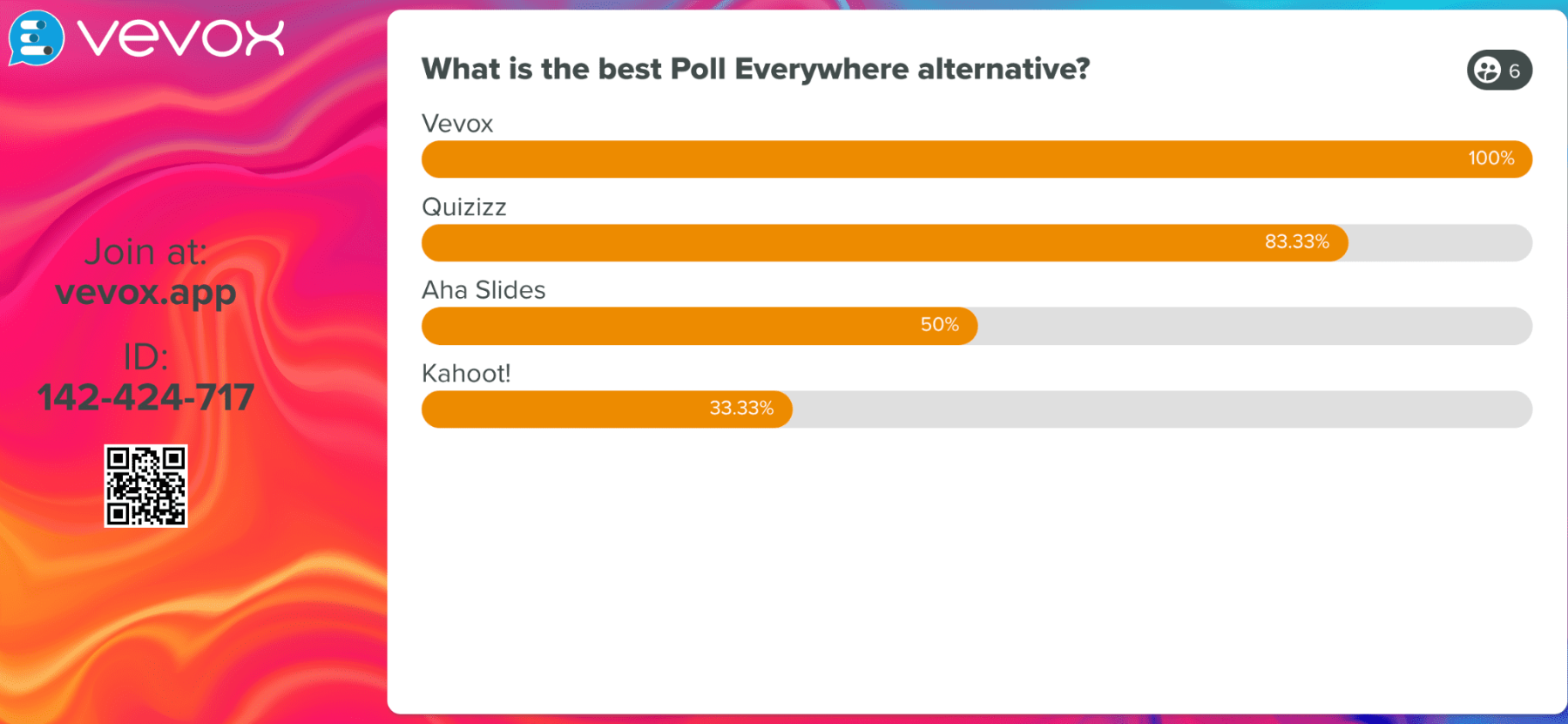 vevox

Join at:
vevox.app

ID:
142-424-717

What is the best Poll Everywhere alternative?

6

Vevox
100%

Quizizz
83.33%

Aha Slides
50%

Kahoot!
33.33%